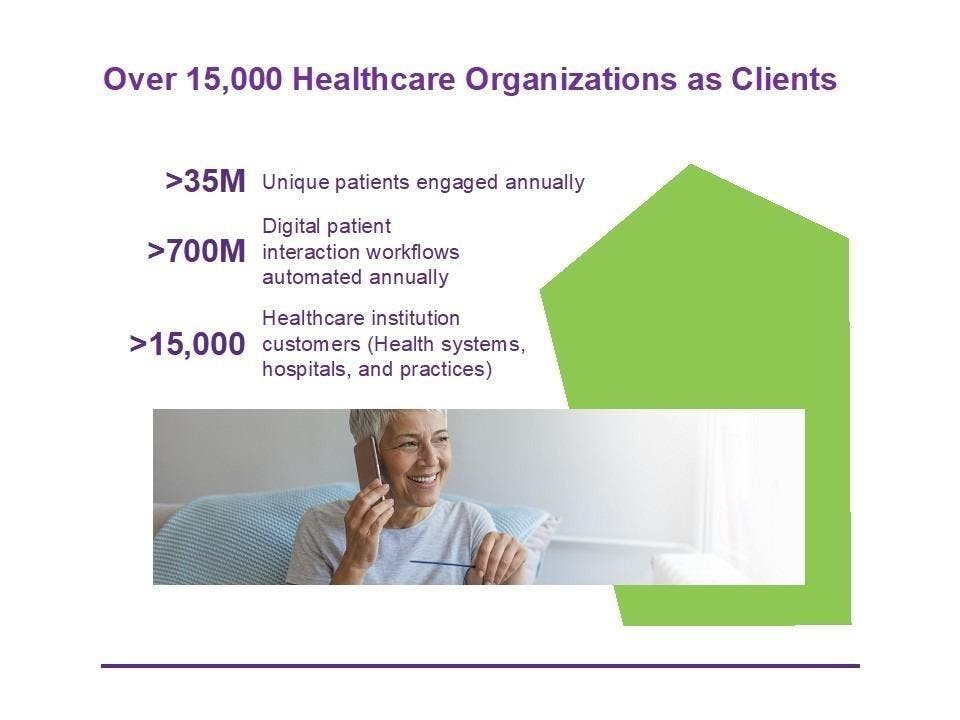 Over 15,000 Healthcare Organizations as Clients

>35M Unique patients engaged annually

>700M Digital patient interaction workflows automated annually

>15,000 Healthcare institution customers (Health systems, hospitals, and practices)